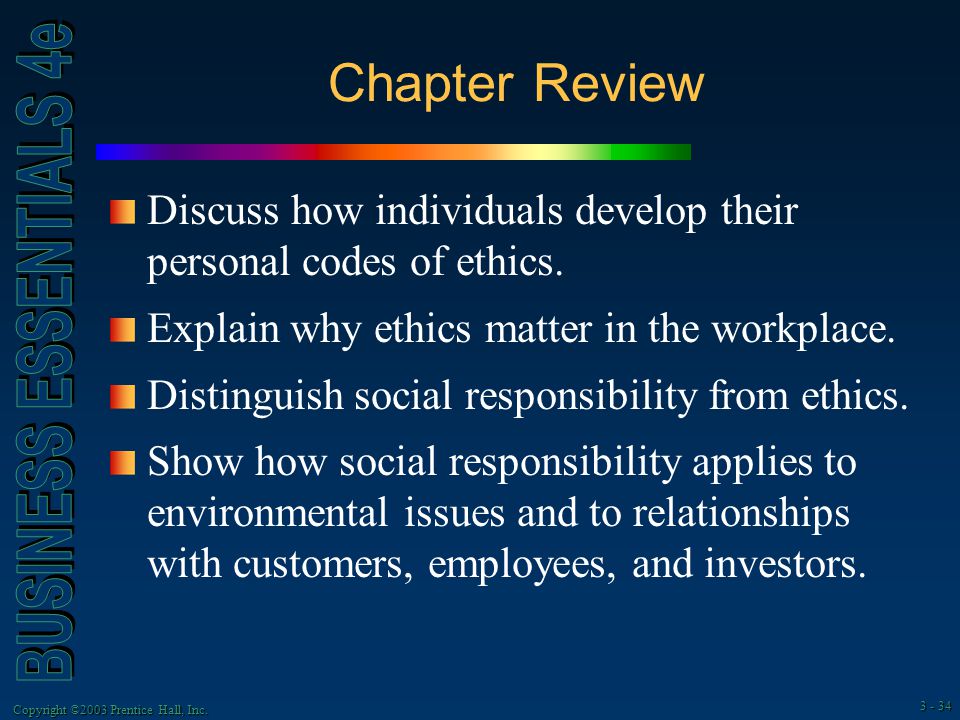 BUSINESS ESSENTIALS 4e

Chapter Review

Discuss how individuals develop their personal codes of ethics.

Explain why ethics matter in the workplace.

Distinguish social responsibility from ethics.

Show how social responsibility applies to environmental issues and to relationships with customers, employees, and investors.

Copyright ©2003 Prentice Hall, Inc.

3 - 34